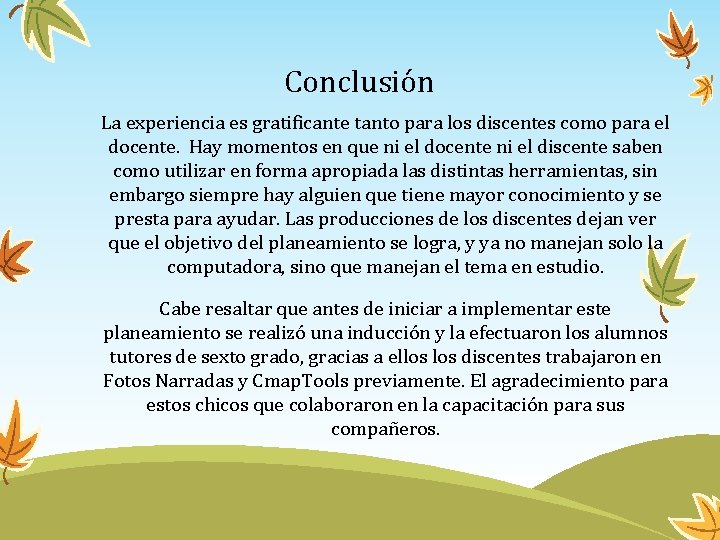 Conclusión

La experiencia es gratificante tanto para los discentes como para el docente. Hay momentos en que ni el docente ni el discente saben como utilizar en forma apropiada las distintas herramientas, sin embargo siempre hay alguien que tiene mayor conocimiento y se presta para ayudar. Las producciones de los discentes dejan ver que el objetivo del planeamiento se logra, y ya no manejan solo la computadora, sino que manejan el tema en estudio.

Cabe resaltar que antes de iniciar a implementar este planeamiento se realizó una inducción y la efectuaron los alumnos tutores de sexto grado, gracias a ellos los discentes trabajaron en Fotos Narradas y CmapTools previamente. El agradecimiento para estos chicos que colaboraron en la capacitación para sus compañeros.